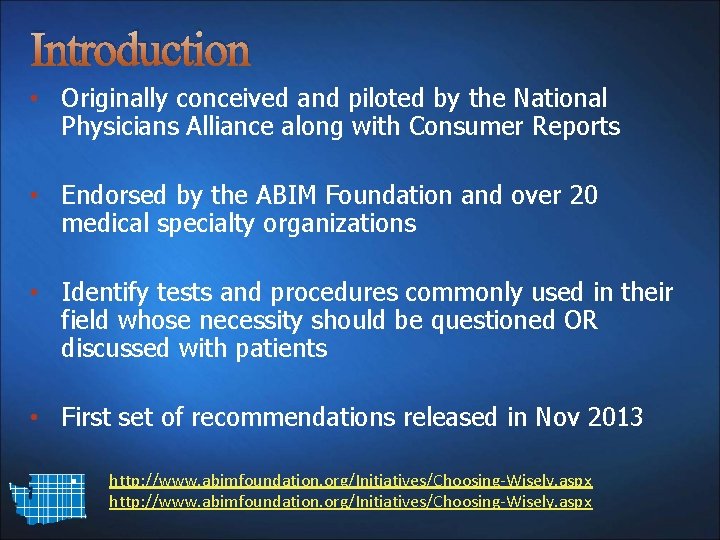 Introduction

• Originally conceived and piloted by the National Physicians Alliance along with Consumer Reports

• Endorsed by the ABIM Foundation and over 20 medical specialty organizations

• Identify tests and procedures commonly used in their field whose necessity should be questioned OR discussed with patients

• First set of recommendations released in Nov 2013

http://www.abimfoundation.org/Initiatives/Choosing-Wisely.aspx
http://www.abimfoundation.org/Initiatives/Choosing-Wisely.aspx